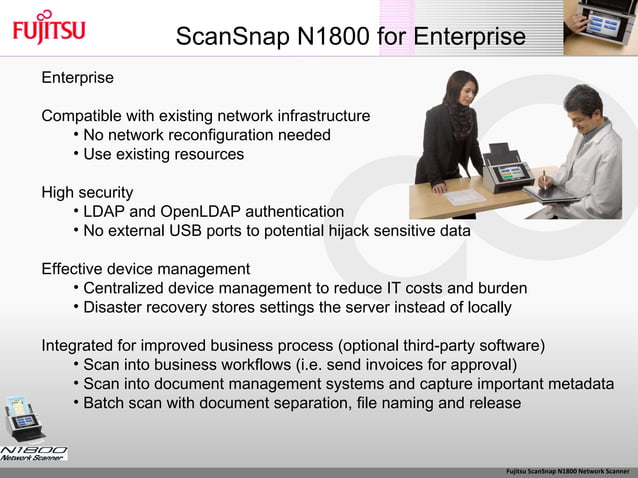 FUJITSU

ScanSnap N1800 for Enterprise

Enterprise

Compatible with existing network infrastructure
• No network reconfiguration needed
• Use existing resources

High security
• LDAP and OpenLDAP authentication
• No external USB ports to potential hijack sensitive data

Effective device management
• Centralized device management to reduce IT costs and burden
• Disaster recovery stores settings the server instead of locally

Integrated for improved business process (optional third-party software)
• Scan into business workflows (i.e. send invoices for approval)
• Scan into document management systems and capture important metadata
• Batch scan with document separation, file naming and release

N1800
Network Scanner

Fujitsu ScanSnap N1800 Network Scanner